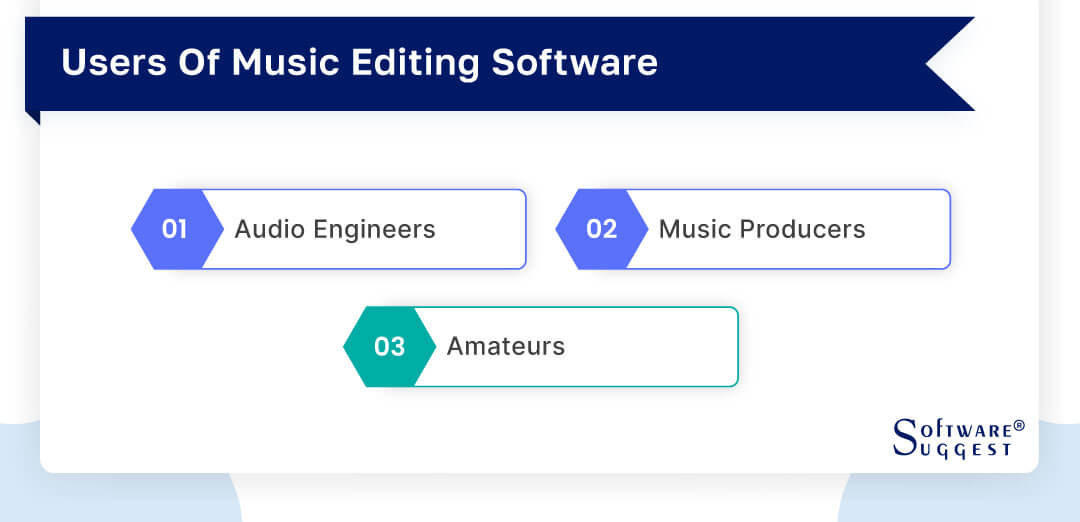 Users Of Music Editing Software

01 Audio Engineers

02 Music Producers

03 Amateurs

SOFTWARE® SUGGEST